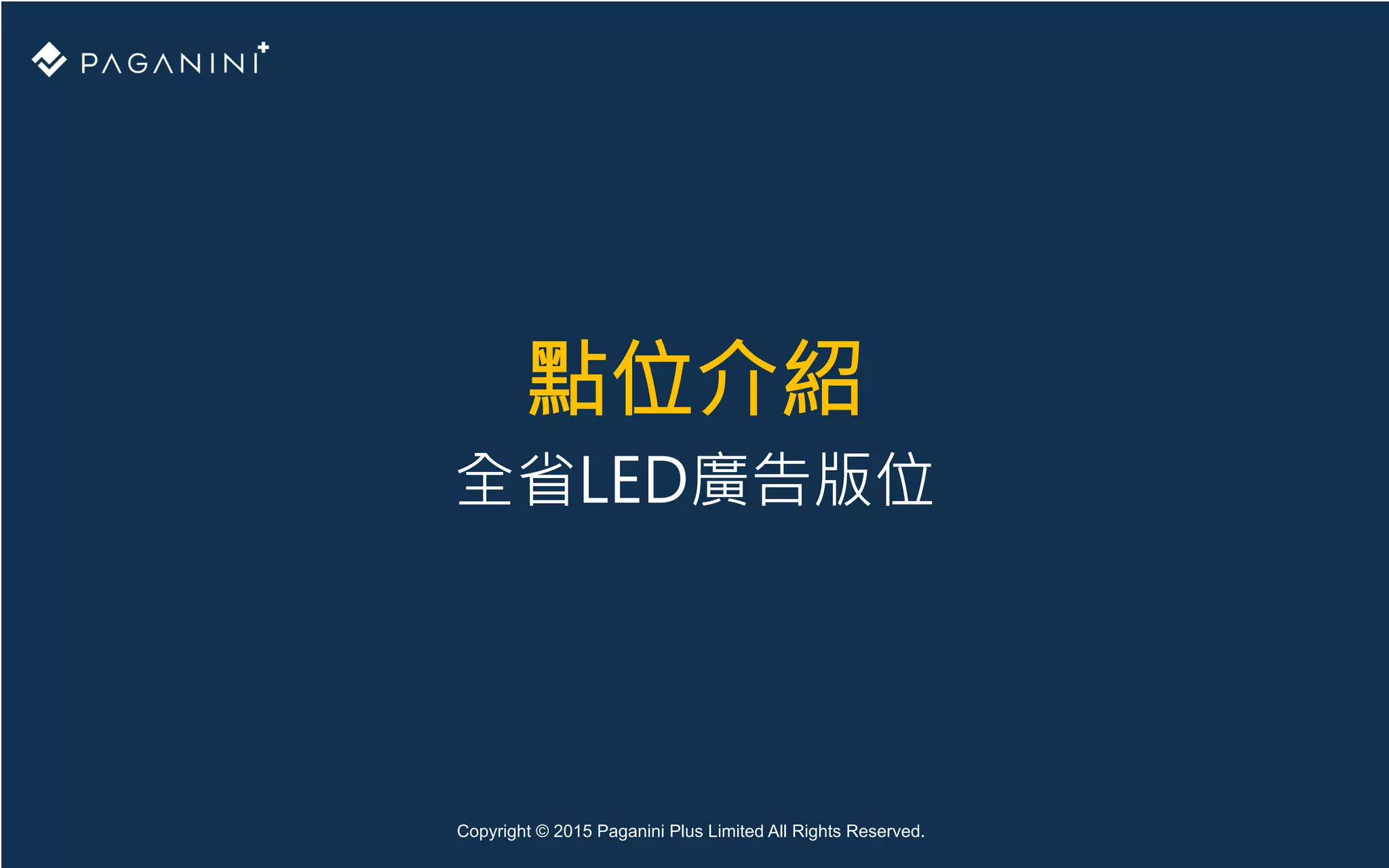 PAGANINI+

點位介紹

全省LED廣告版位

Copyright © 2015 Paganini Plus Limited All Rights Reserved.